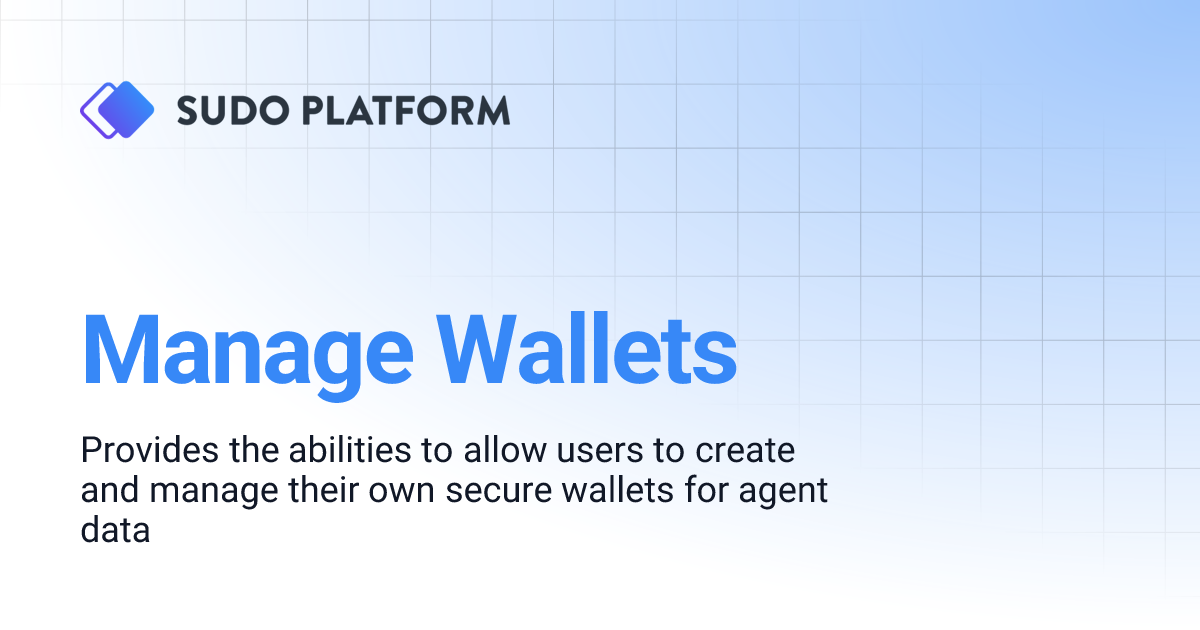 SUDO PLATFORM

Manage Wallets

Provides the abilities to allow users to create and manage their own secure wallets for agent data